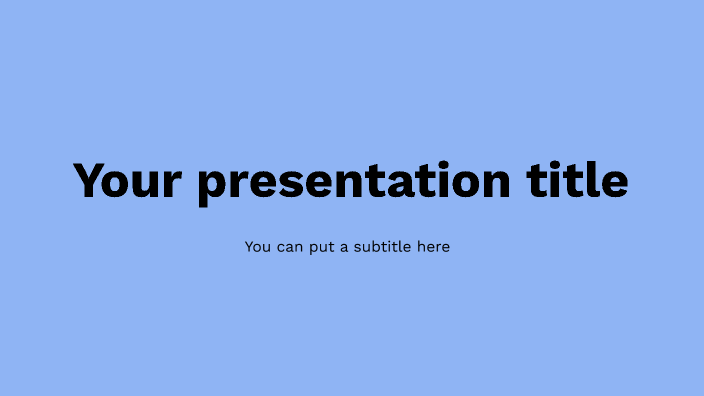 Your presentation title

You can put a subtitle here